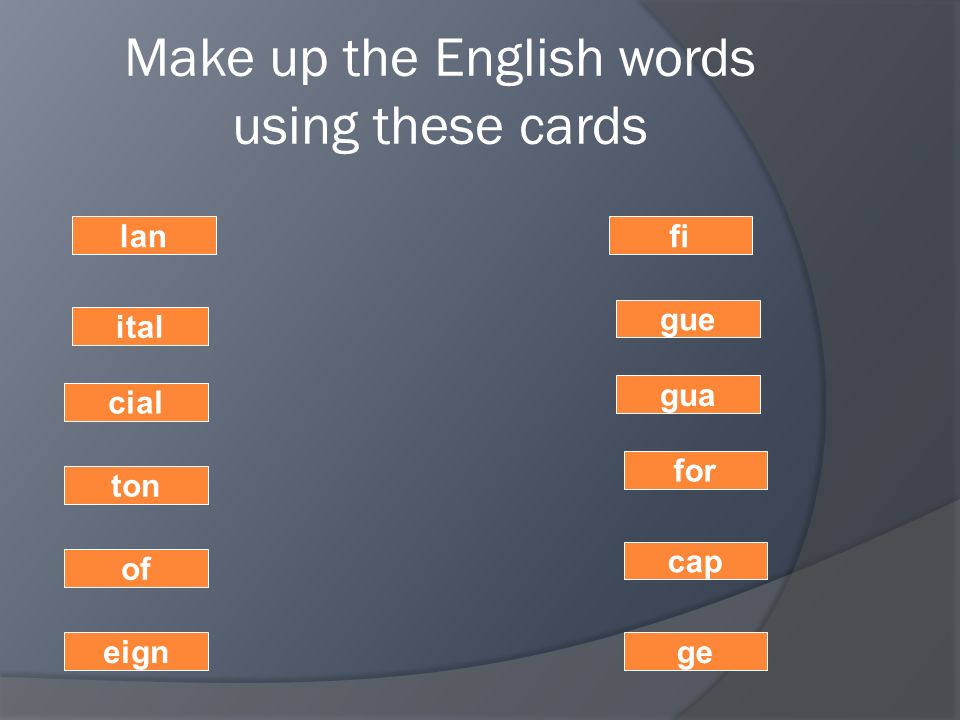 Make up the English words using these cards

lan

ital

cial

ton

of

eign

fi

gue

gua

for

cap

ge